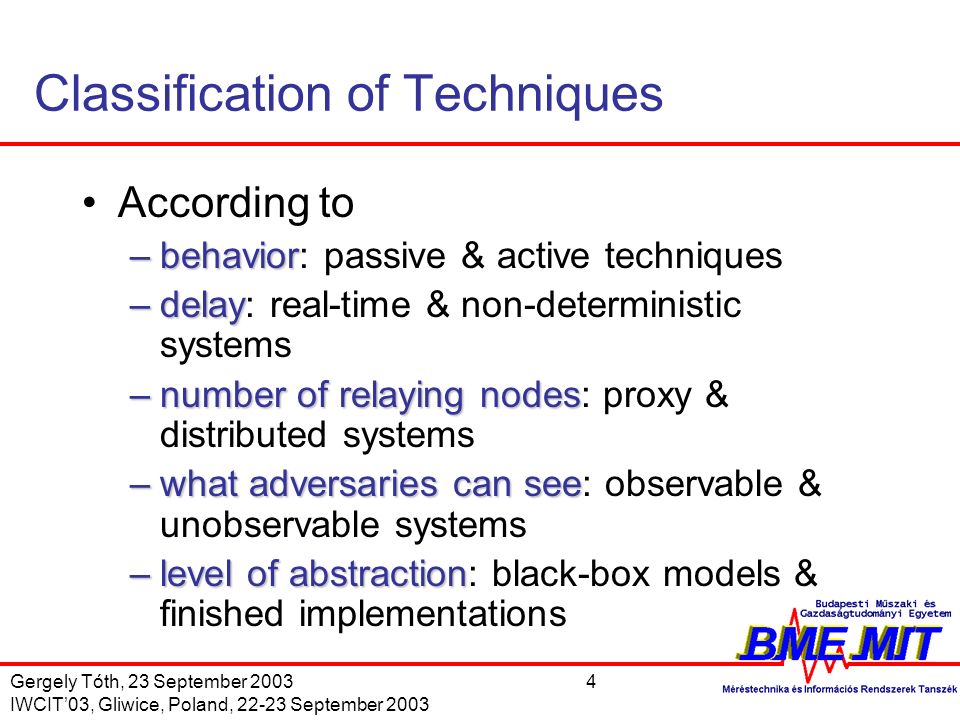 Classification of Techniques

• According to
– behavior: passive & active techniques
– delay: real-time & non-deterministic systems
– number of relaying nodes: proxy & distributed systems
– what adversaries can see: observable & unobservable systems
– level of abstraction: black-box models & finished implementations

Budapesti Műszaki és Gazdaságtudományi Egyetem
BME MIT
Méréstechnika és Információs Rendszerek Tanszék

Gergely Tóth, 23 September 2003
IWCIT'03, Gliwice, Poland, 22-23 September 2003
4